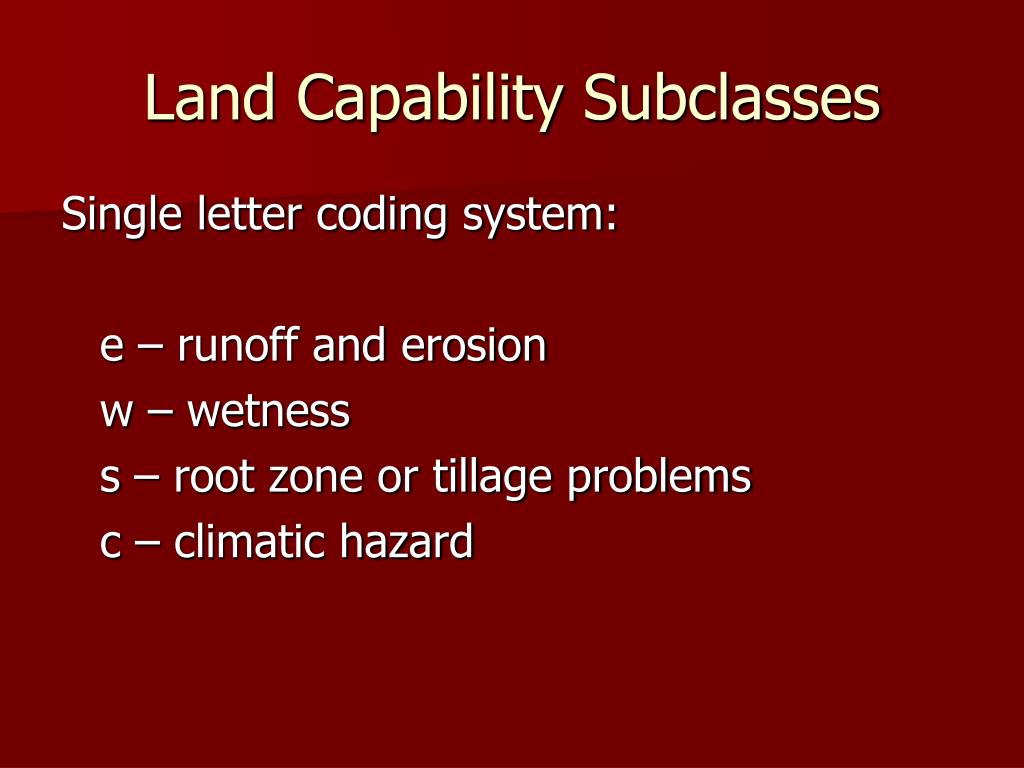 Land Capability Subclasses

Single letter coding system:

e – runoff and erosion
w – wetness
s – root zone or tillage problems
c – climatic hazard